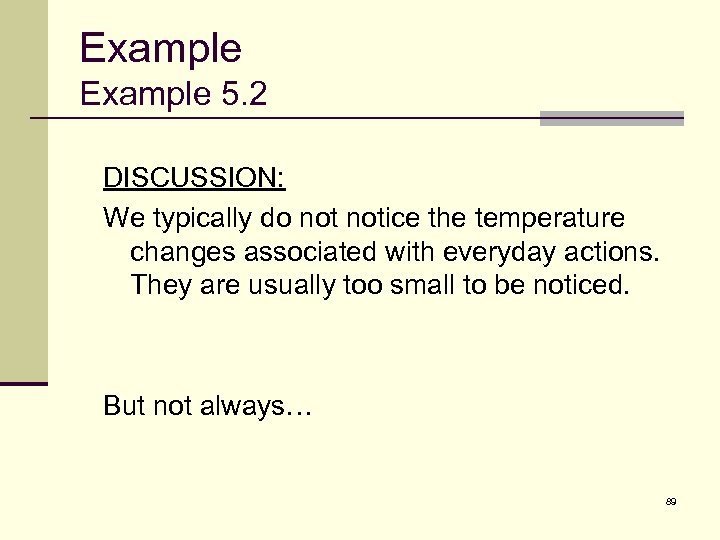 Example
Example 5.2

DISCUSSION:

We typically do not notice the temperature changes associated with everyday actions. They are usually too small to be noticed.

But not always…

89